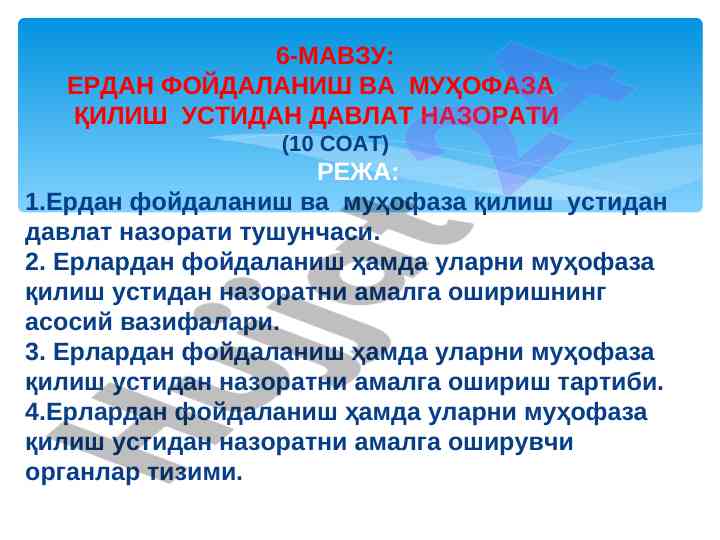 6-МАВЗУ:
ЕРДАН ФОЙДАЛАНИШ ВА МУҲОФАЗА ҚИЛИШ УСТИДАН ДАВЛАТ НАЗОРАТИ
(10 СОАТ)
РЕЖА:
1.Ердан фойдаланиш ва муҳофаза қилиш устидан давлат назорати тушунчаси.
2. Ерлардан фойдаланиш ҳамда уларни муҳофаза қилиш устидан назоратни амалга оширишнинг асосий вазифалари.
3. Ерлардан фойдаланиш ҳамда уларни муҳофаза қилиш устидан назоратни амалга ошириш тартиби.
4.Ерлардан фойдаланиш ҳамда уларни муҳофаза қилиш устидан назоратни амалга оширувчи органлар тизими.

Hujjat